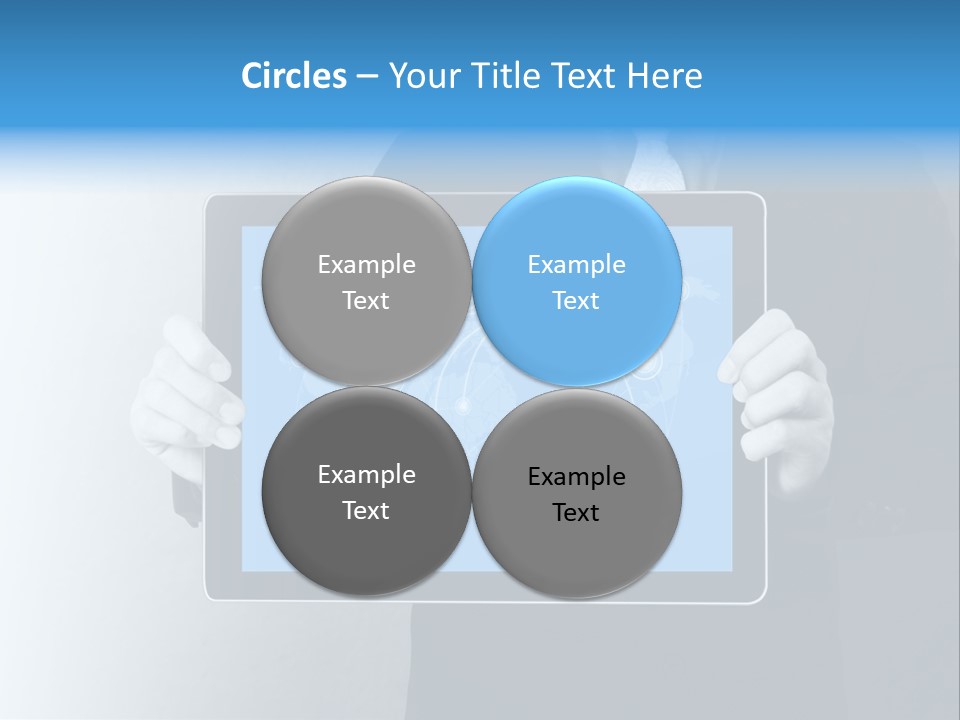 Circles – Your Title Text Here

Example Text

Example Text

Example Text

Example Text